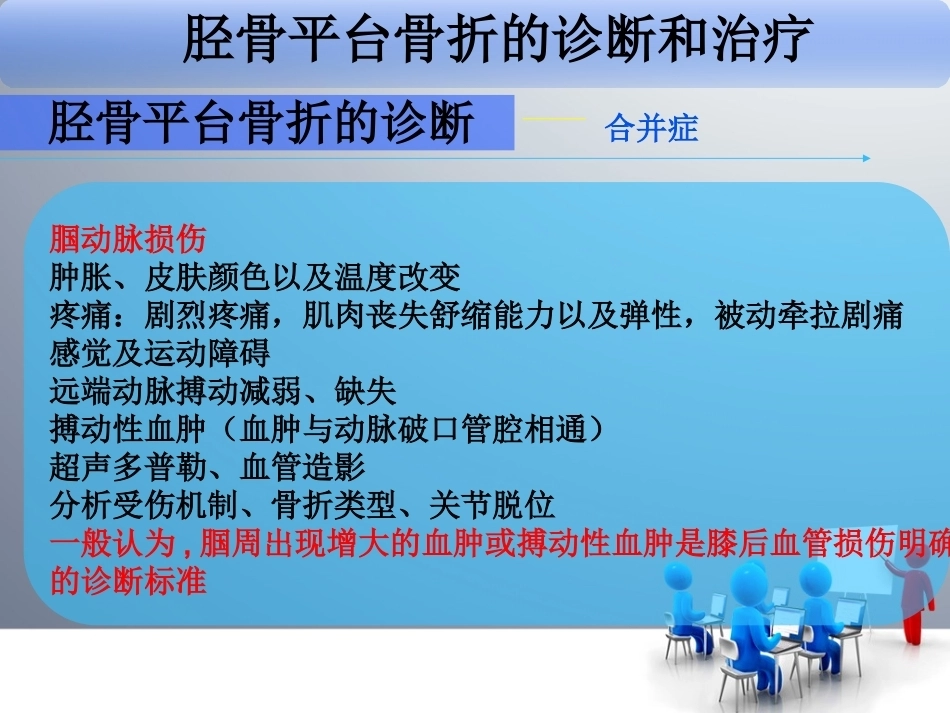 胫骨平台骨折的诊断和治疗

胫骨平台骨折的诊断

合并症

腘动脉损伤
肿胀、皮肤颜色以及温度改变
疼痛：剧烈疼痛，肌肉丧失舒缩能力以及弹性，被动牵拉剧痛
感觉及运动障碍
远端动脉搏动减弱、缺失
搏动性血肿（血肿与动脉破口管腔相通）
超声多普勒、血管造影
分析受伤机制、骨折类型、关节脱位
一般认为，腘周出现增大的血肿或搏动性血肿是膝后血管损伤明确的诊断标准